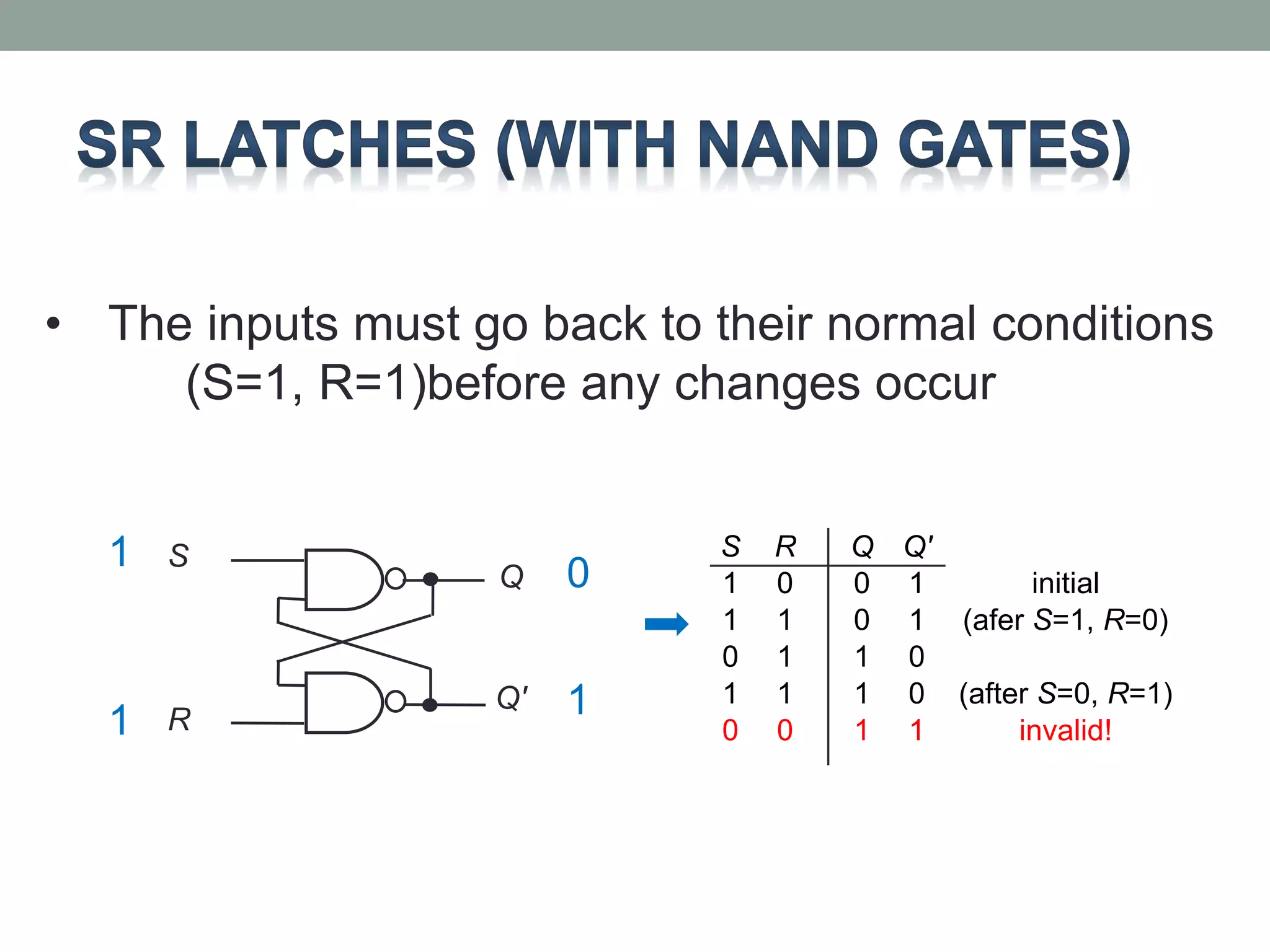 SR LATCHES (WITH NAND GATES)

• The inputs must go back to their normal conditions (S=1, R=1)before any changes occur

1 S
Q 0
1 R
Q' 1

| S | R | Q | Q' | |
|---|---|---|---|---|
| 1 | 0 | 0 | 1 | initial |
| 1 | 1 | 0 | 1 | (afer S=1, R=0) |
| 0 | 1 | 1 | 0 | |
| 1 | 1 | 1 | 0 | (after S=0, R=1) |
| 0 | 0 | 1 | 1 | invalid! |